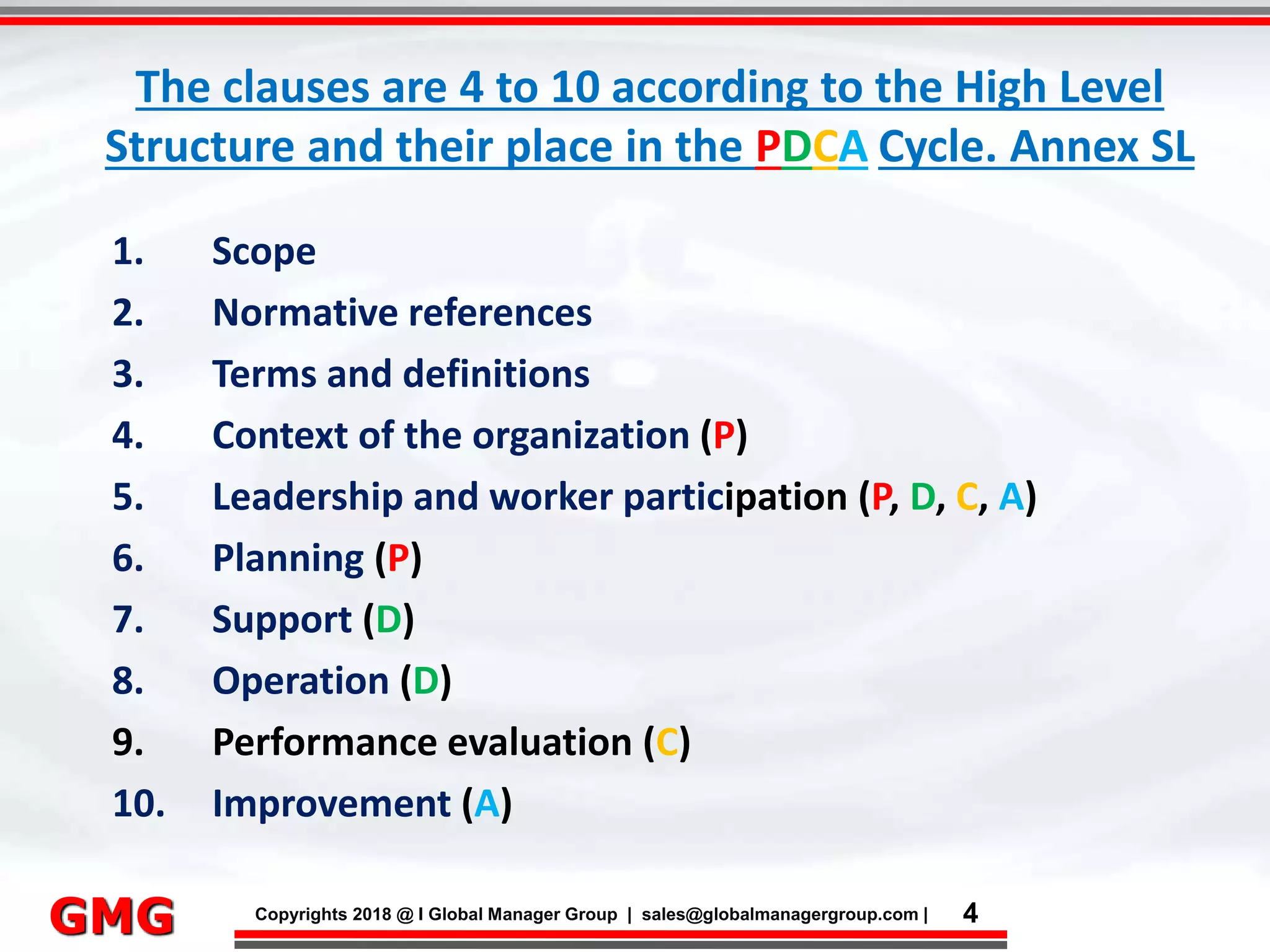 The clauses are 4 to 10 according to the High Level Structure and their place in the PDCA Cycle. Annex SL

1. Scope
2. Normative references
3. Terms and definitions
4. Context of the organization (P)
5. Leadership and worker participation (P, D, C, A)
6. Planning (P)
7. Support (D)
8. Operation (D)
9. Performance evaluation (C)
10. Improvement (A)

GMG

Copyrights 2018 @ I Global Manager Group | sales@globalmanagergroup.com | 4